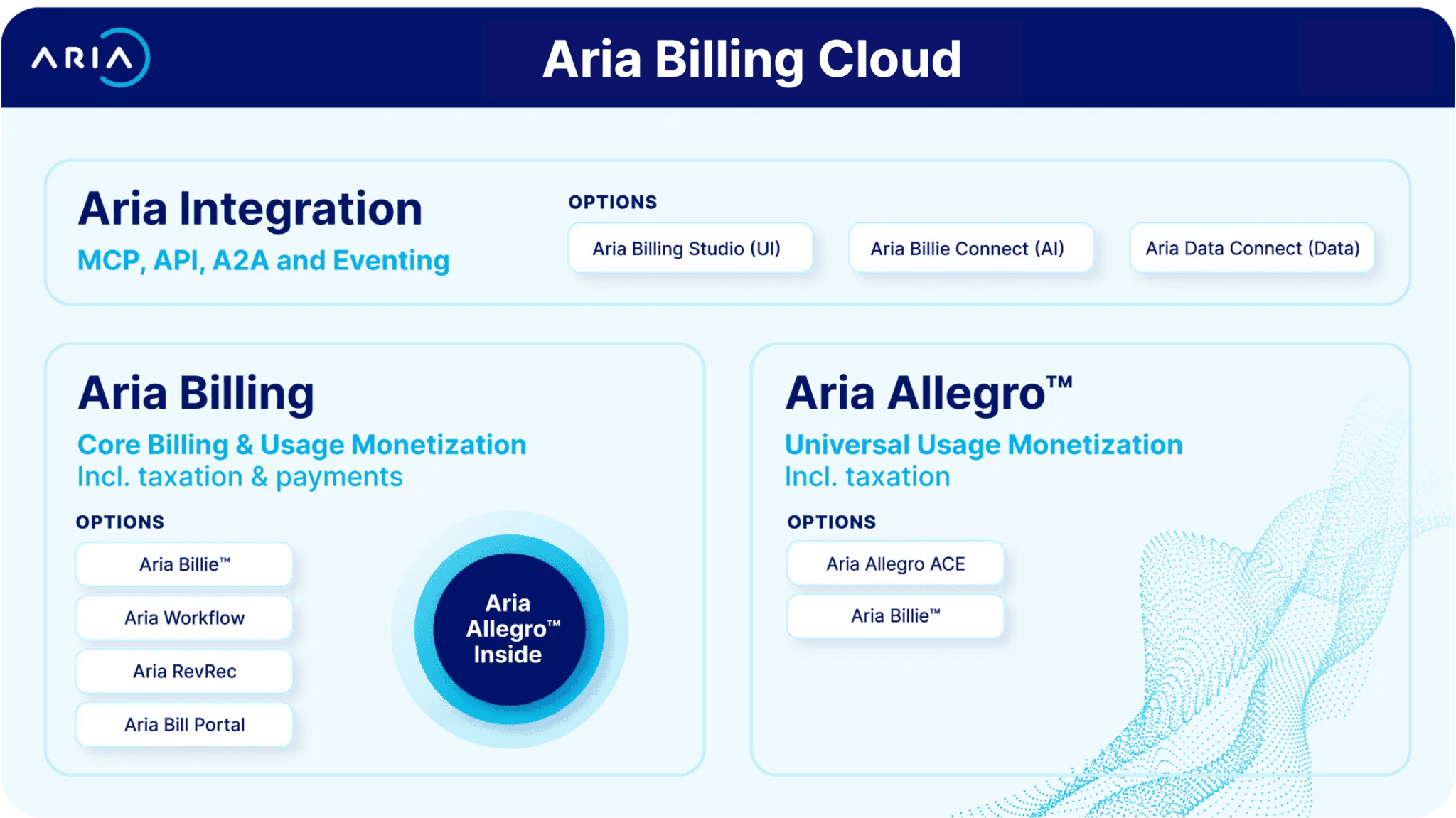 ARIA

Aria Billing Cloud

Aria Integration
MCP, API, A2A and Eventing

OPTIONS
Aria Billing Studio (UI)
Aria Billie Connect (AI)
Aria Data Connect (Data)

Aria Billing
Core Billing & Usage Monetization
Incl. taxation & payments

OPTIONS
Aria Billie™
Aria Workflow
Aria RevRec
Aria Bill Portal

Aria Allegro™ Inside

Aria Allegro™
Universal Usage Monetization
Incl. taxation

OPTIONS
Aria Allegro ACE
Aria Billie™